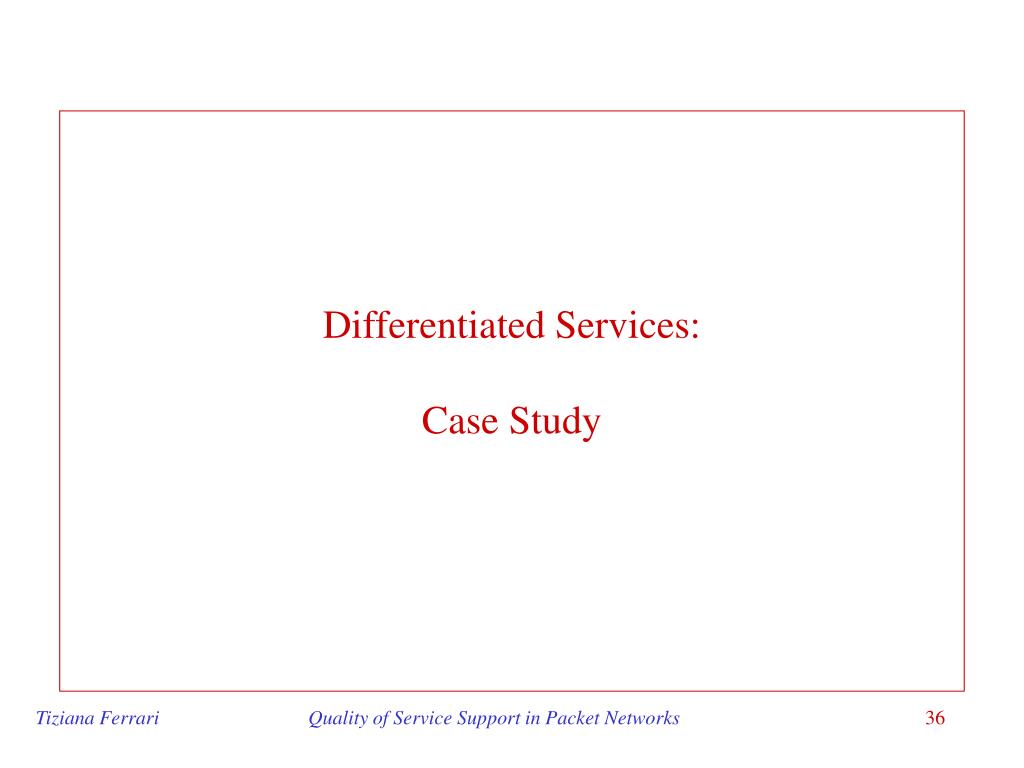 Differentiated Services:

Case Study

Tiziana Ferrari

Quality of Service Support in Packet Networks

36